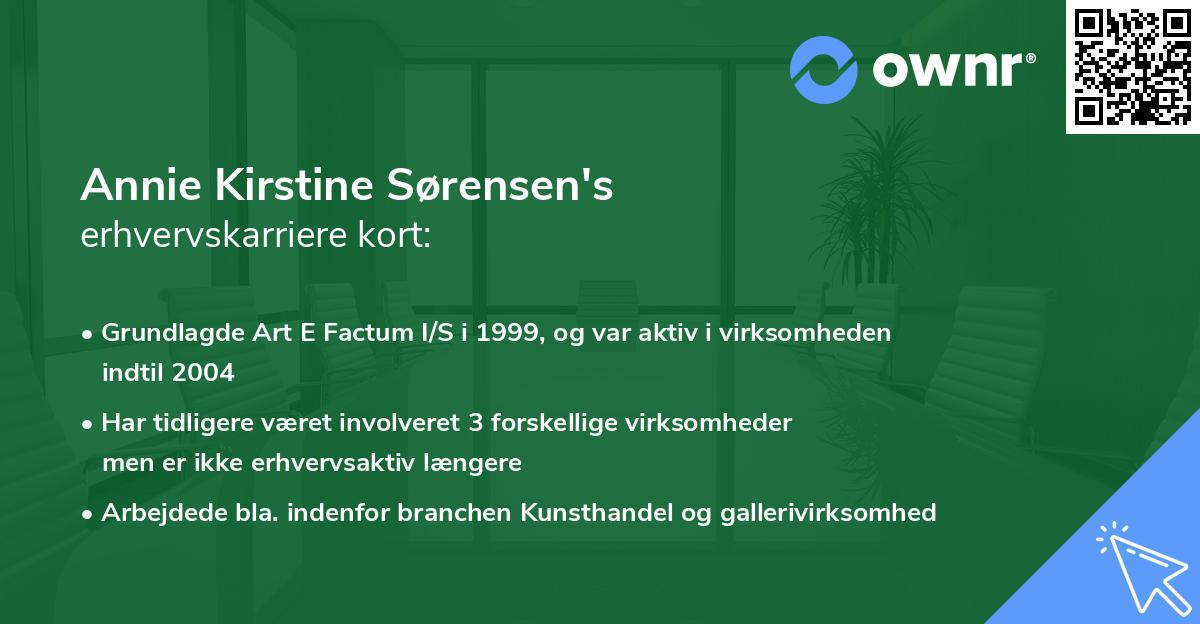 ownr®

Annie Kirstine Sørensen's
erhvervskarriere kort:

• Grundlagde Art E Factum I/S i 1999, og var aktiv i virksomheden indtil 2004
• Har tidligere været involveret 3 forskellige virksomheder men er ikke erhvervsaktiv længere
• Arbejdede bla. indenfor branchen Kunsthandel og gallerivirksomhed